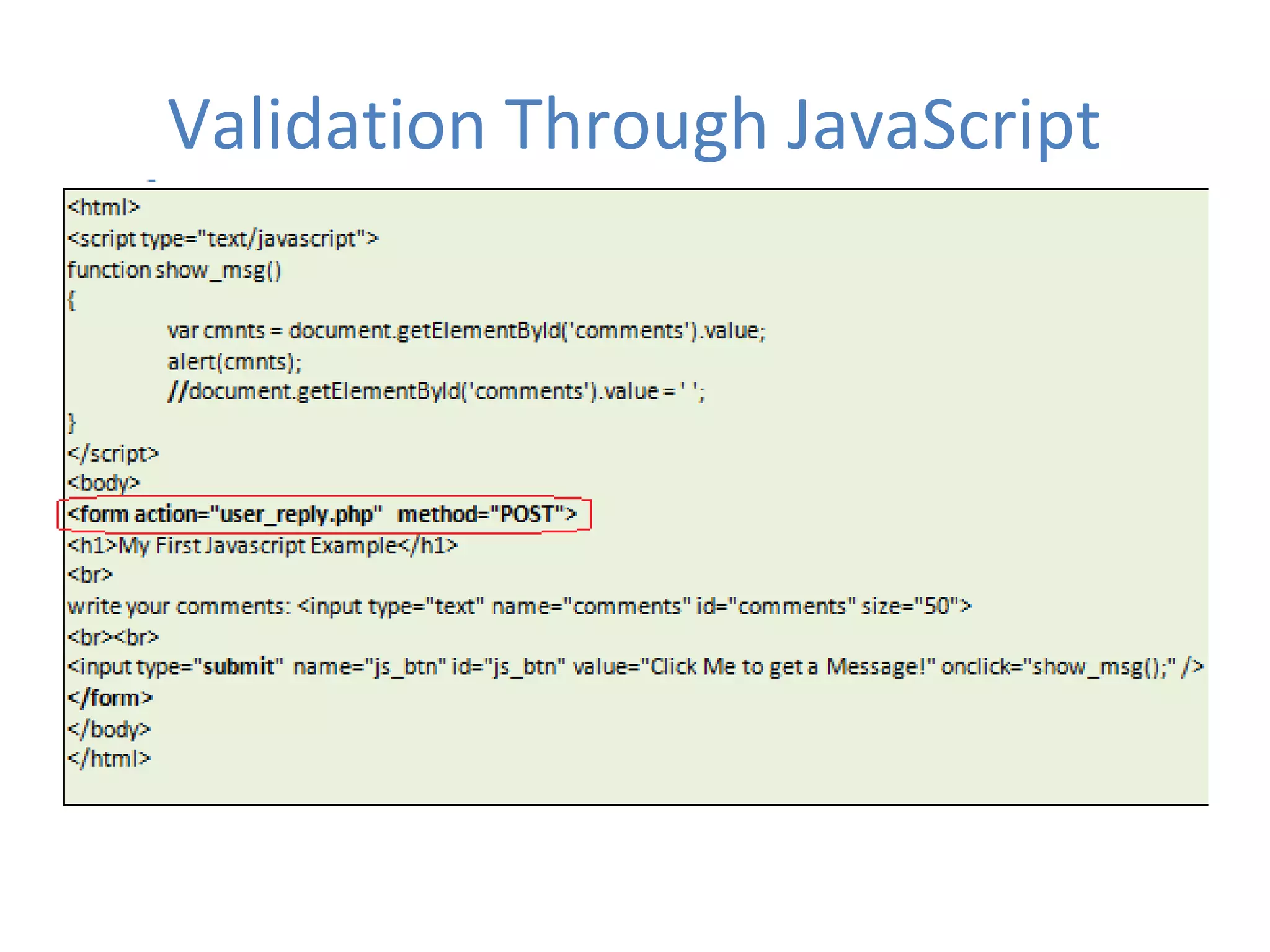 Validation Through JavaScript

<html>
<script type="text/javascript">
function show_msg()
{
var cmnts = document.getElementById('comments').value;
alert(cmnts);
//document.getElementById('comments').value = ' ';
}
</script>
<body>
<form action="user_reply.php" method="POST">
<h1>My First Javascript Example</h1>
<br>
write your comments: <input type="text" name="comments" id="comments" size="50">
<br><br>
<input type="submit" name="js_btn" id="js_btn" value="Click Me to get a Message!" onclick="show_msg();" />
</form>
</body>
</html>